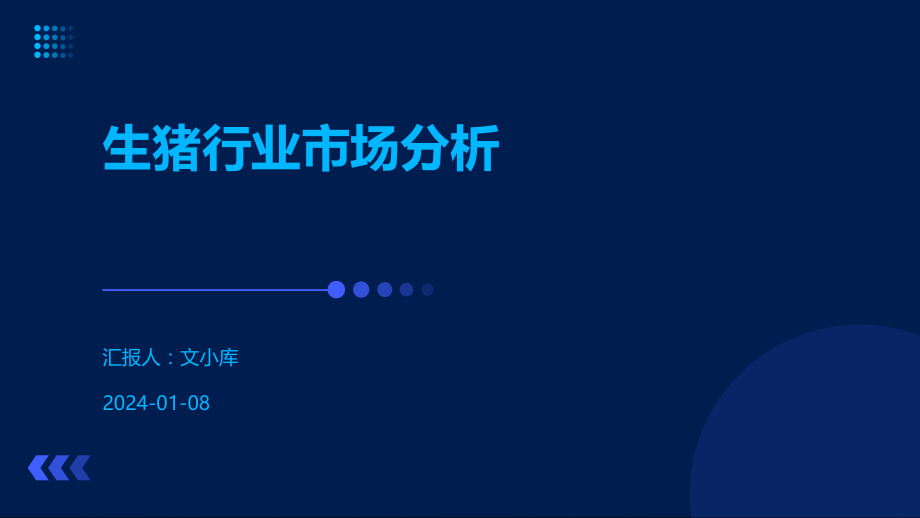 生猪行业市场分析

汇报人：文小库

2024-01-08